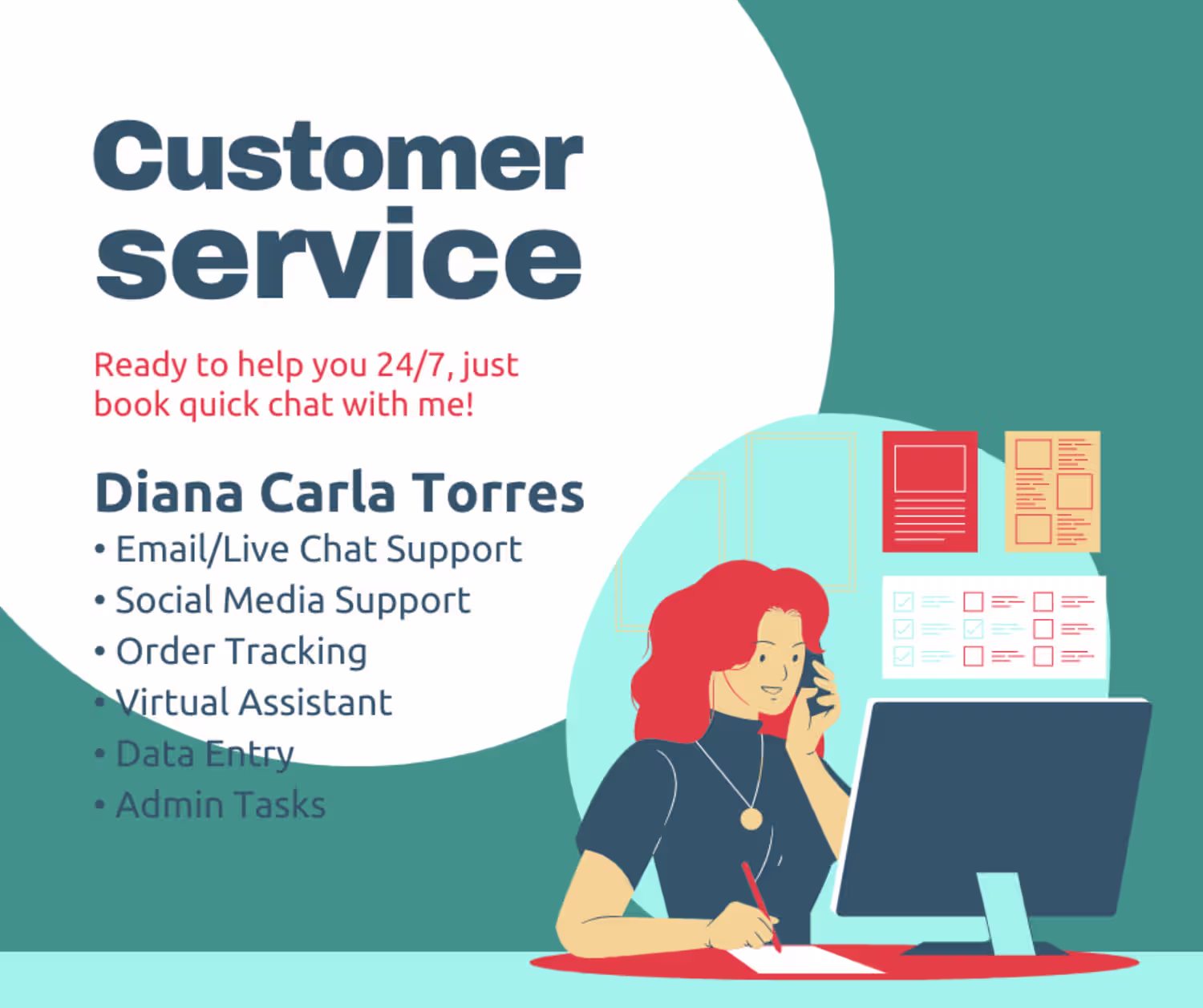 Customer service

Ready to help you 24/7, just book quick chat with me!

Diana Carla Torres
• Email/Live Chat Support
• Social Media Support
• Order Tracking
• Virtual Assistant
• Data Entry
• Admin Tasks